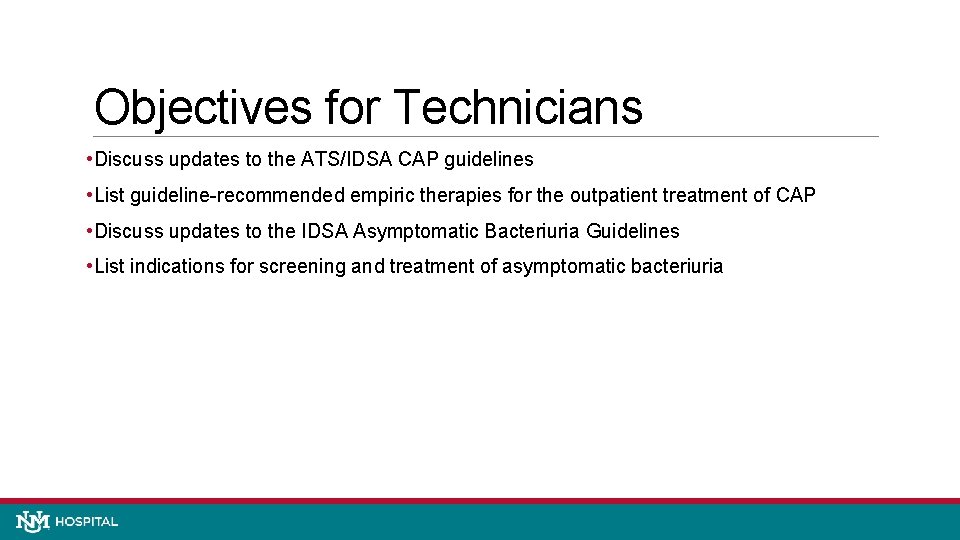 Objectives for Technicians

• Discuss updates to the ATS/IDSA CAP guidelines

• List guideline-recommended empiric therapies for the outpatient treatment of CAP

• Discuss updates to the IDSA Asymptomatic Bacteriuria Guidelines

• List indications for screening and treatment of asymptomatic bacteriuria

NM HOSPITAL